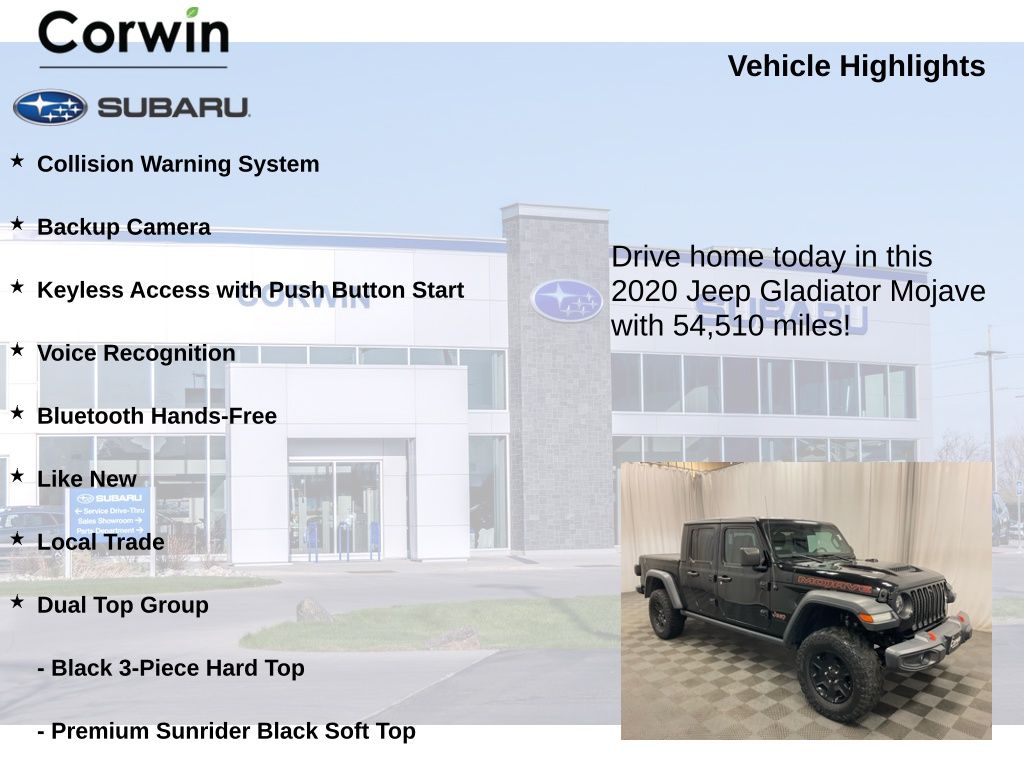 Corwin

SUBARU

Vehicle Highlights

★ Collision Warning System

★ Backup Camera

★ Keyless Access with Push Button Start

★ Voice Recognition

★ Bluetooth Hands-Free

★ Like New

★ Local Trade

★ Dual Top Group

- Black 3-Piece Hard Top

- Premium Sunrider Black Soft Top

Drive home today in this 2020 Jeep Gladiator Mojave with 54,510 miles!

CORWIN

SUBARU

SUBARU
← Service Drive-Thru
Sales Showroom →
Parts Department →

MOJAVE